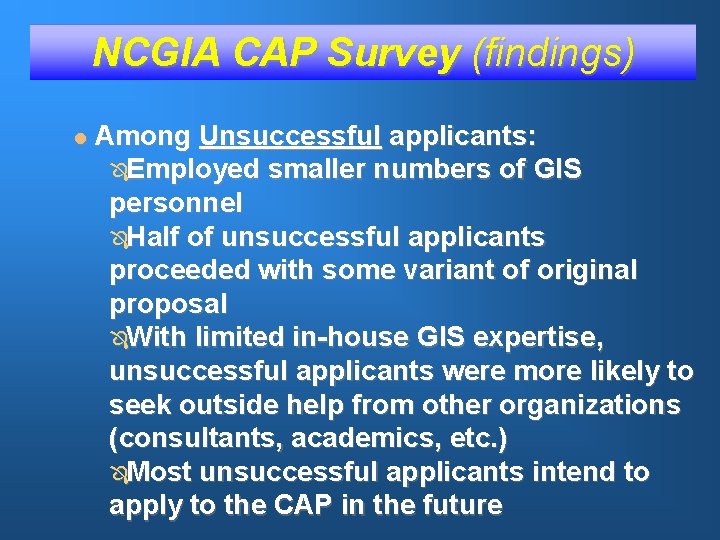 NCGIA CAP Survey (findings)

Among Unsuccessful applicants:

Employed smaller numbers of GIS personnel

Half of unsuccessful applicants proceeded with some variant of original proposal

With limited in-house GIS expertise, unsuccessful applicants were more likely to seek outside help from other organizations (consultants, academics, etc.)

Most unsuccessful applicants intend to apply to the CAP in the future